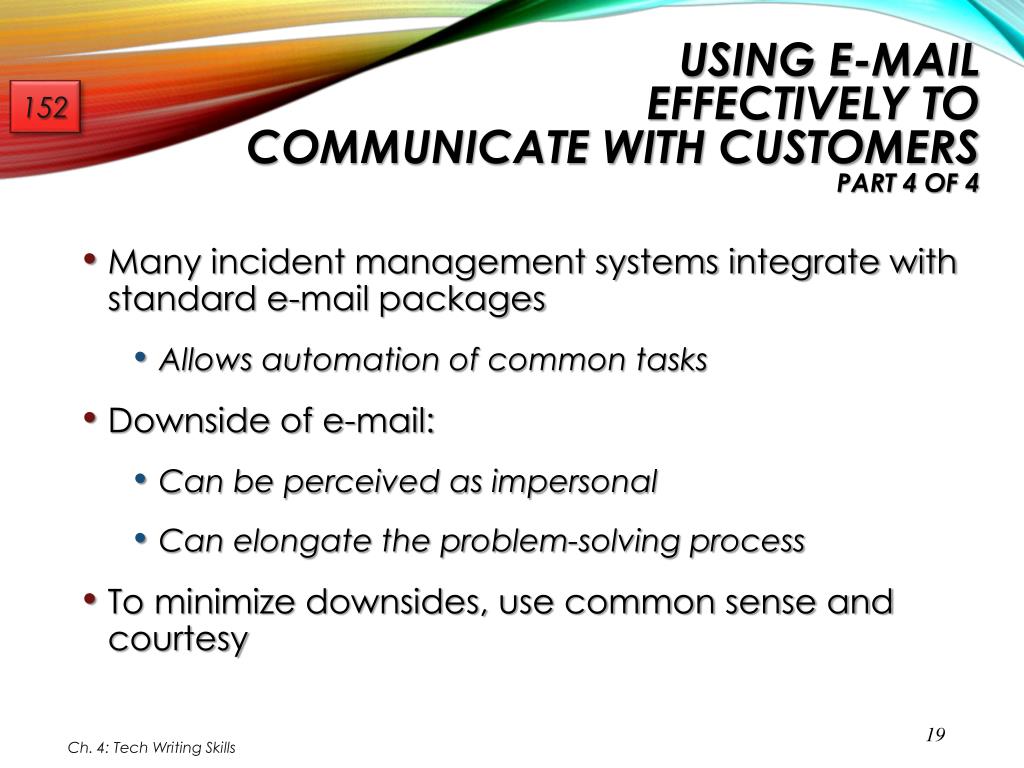 152

USING E-MAIL EFFECTIVELY TO COMMUNICATE WITH CUSTOMERS
PART 4 OF 4

• Many incident management systems integrate with standard e-mail packages
  • Allows automation of common tasks
• Downside of e-mail:
  • Can be perceived as impersonal
  • Can elongate the problem-solving process
• To minimize downsides, use common sense and courtesy

Ch. 4: Tech Writing Skills

19